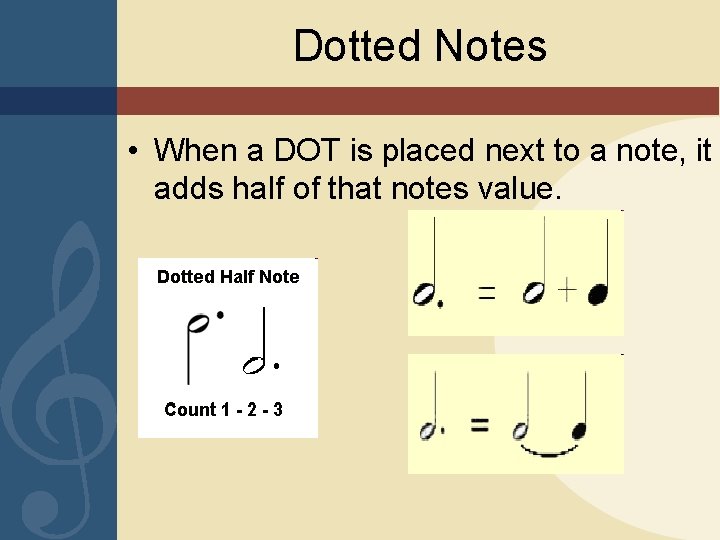 Dotted Notes

• When a DOT is placed next to a note, it adds half of that notes value.

Dotted Half Note

Count 1 - 2 - 3

=  +

=